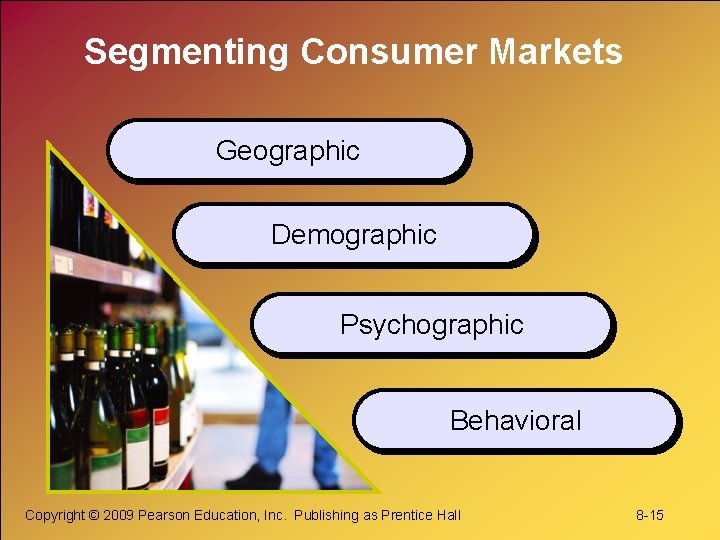 Segmenting Consumer Markets

Geographic

Demographic

Psychographic

Behavioral

Copyright © 2009 Pearson Education, Inc. Publishing as Prentice Hall

8-15